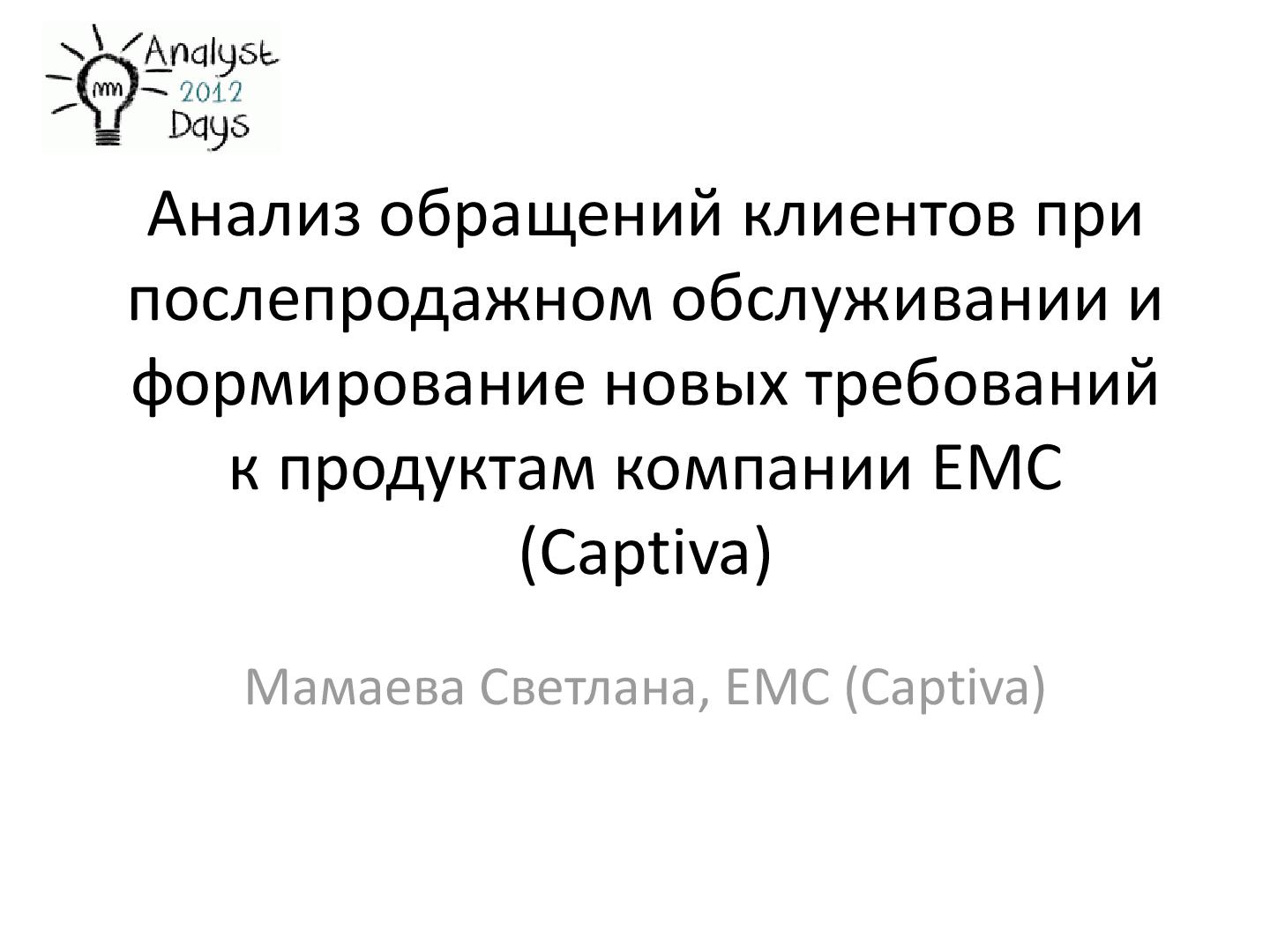 Analyst 2012 Days

Анализ обращений клиентов при послепродажном обслуживании и формирование новых требований к продуктам компании EMC (Captiva)

Мамаева Светлана, EMC (Captiva)